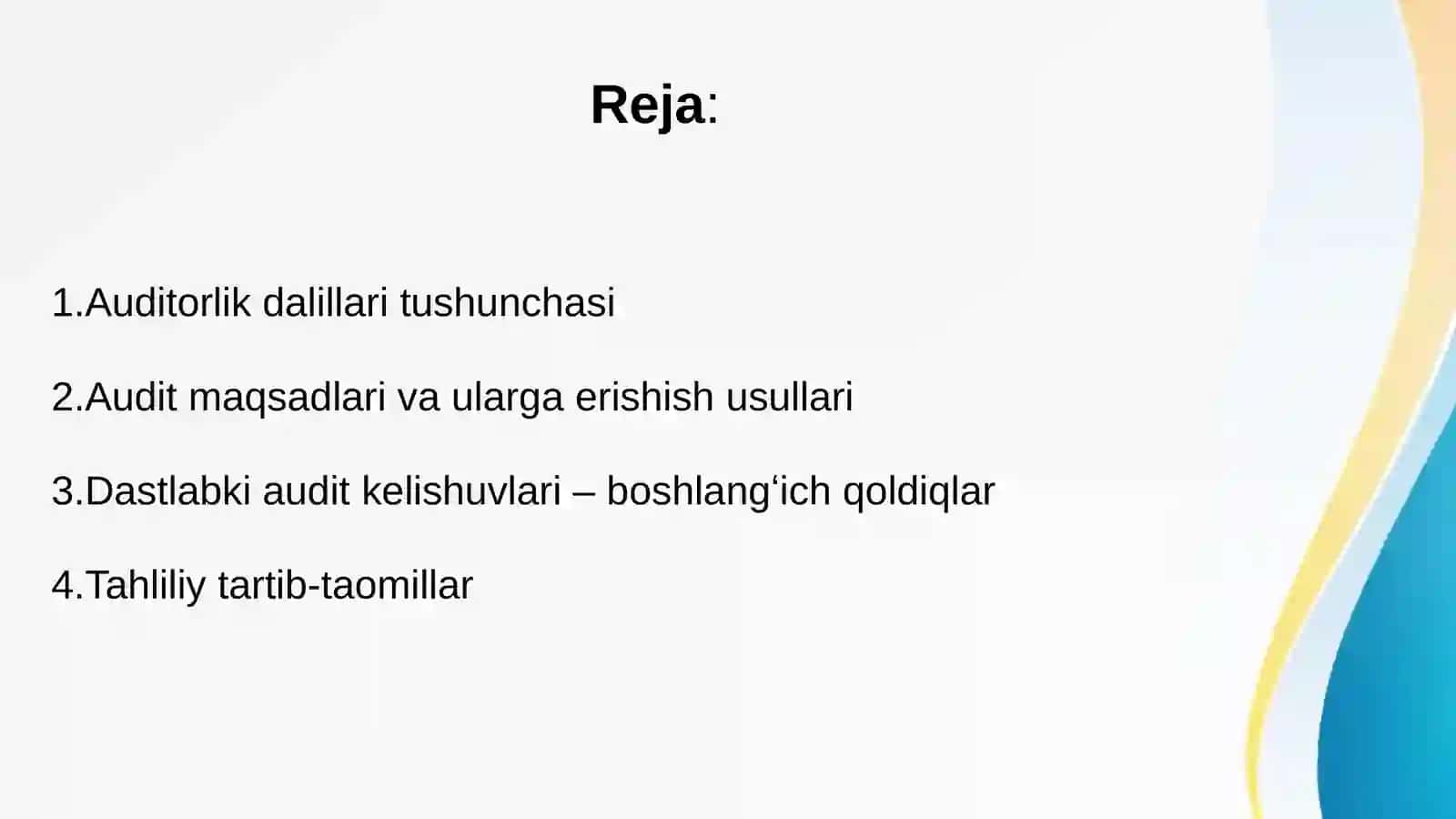 Reja:

1.Auditorlik dalillari tushunchasi

2.Audit maqsadlari va ularga erishish usullari

3.Dastlabki audit kelishuvlari – boshlang‘ich qoldiqlar

4.Tahliliy tartib-taomillar